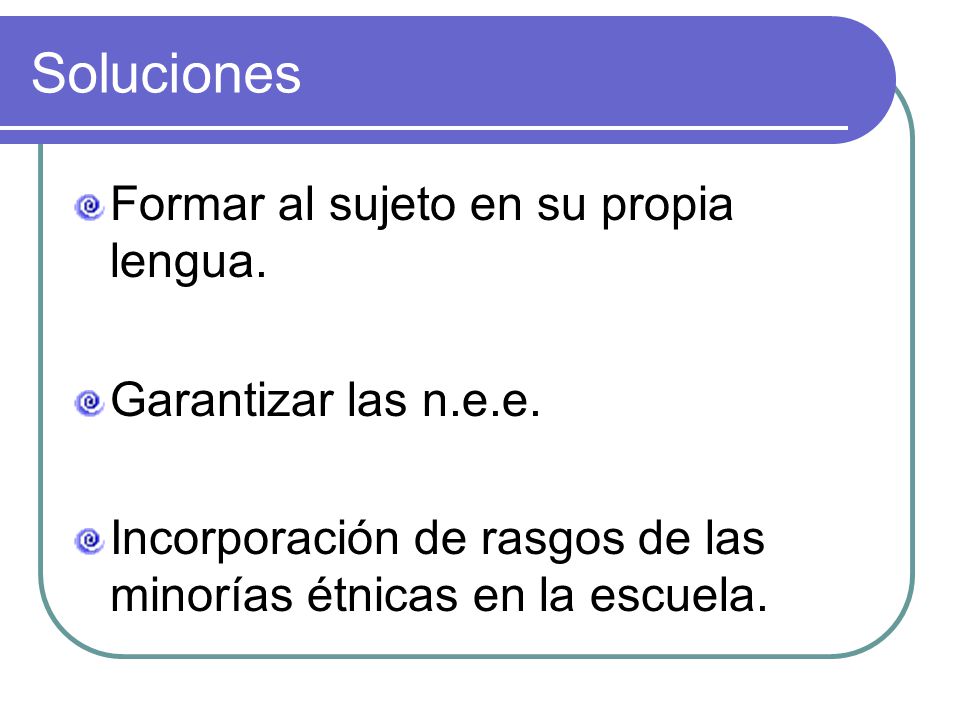 Soluciones

Formar al sujeto en su propia lengua.

Garantizar las n.e.e.

Incorporación de rasgos de las minorías étnicas en la escuela.